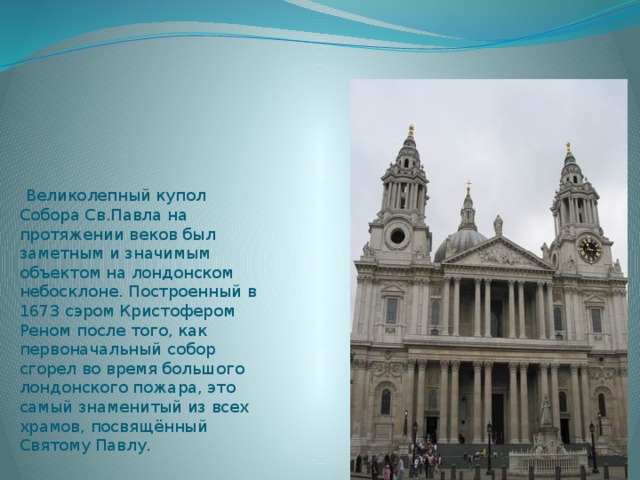 Великолепный купол Собора Св.Павла на протяжении веков был заметным и значимым объектом на лондонском небосклоне. Построенный в 1673 сэром Кристофером Реном после того, как первоначальный собор сгорел во время большого лондонского пожара, это самый знаменитый из всех храмов, посвящённый Святому Павлу.